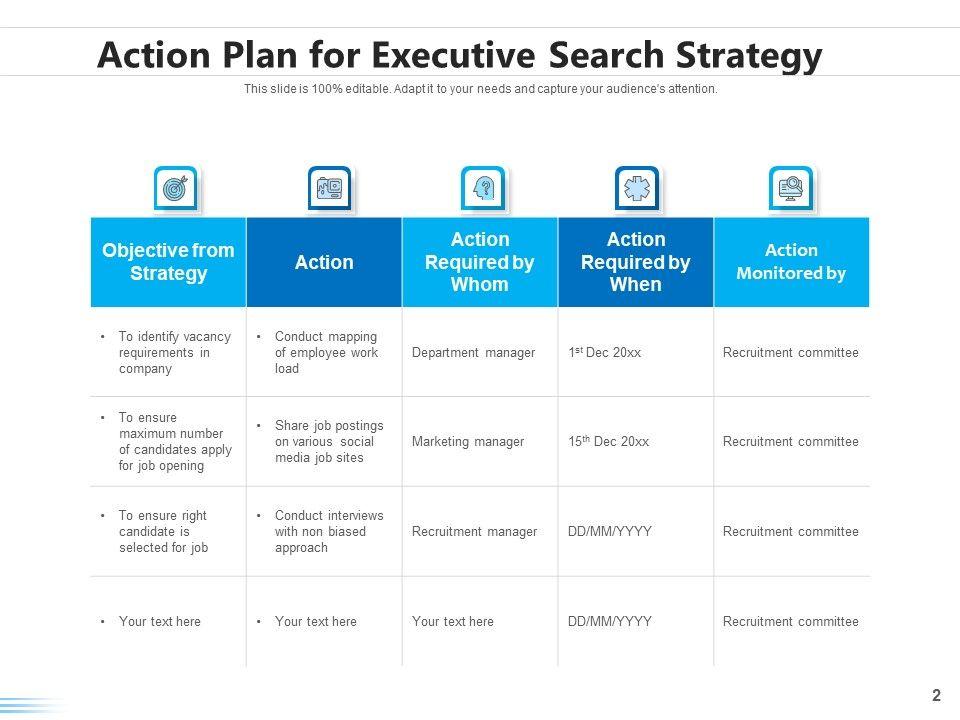 Action Plan for Executive Search Strategy

This slide is 100% editable. Adapt it to your needs and capture your audience's attention.

| Objective from Strategy | Action | Action Required by Whom | Action Required by When | Action Monitored by |
|---|---|---|---|---|
| • To identify vacancy requirements in company | • Conduct mapping of employee work load | Department manager | 1$^{st}$ Dec 20xx | Recruitment committee |
| • To ensure maximum number of candidates apply for job opening | • Share job postings on various social media job sites | Marketing manager | 15$^{th}$ Dec 20xx | Recruitment committee |
| • To ensure right candidate is selected for job | • Conduct interviews with non biased approach | Recruitment manager | DD/MM/YYYY | Recruitment committee |
| • Your text here | • Your text here | Your text here | DD/MM/YYYY | Recruitment committee |

2